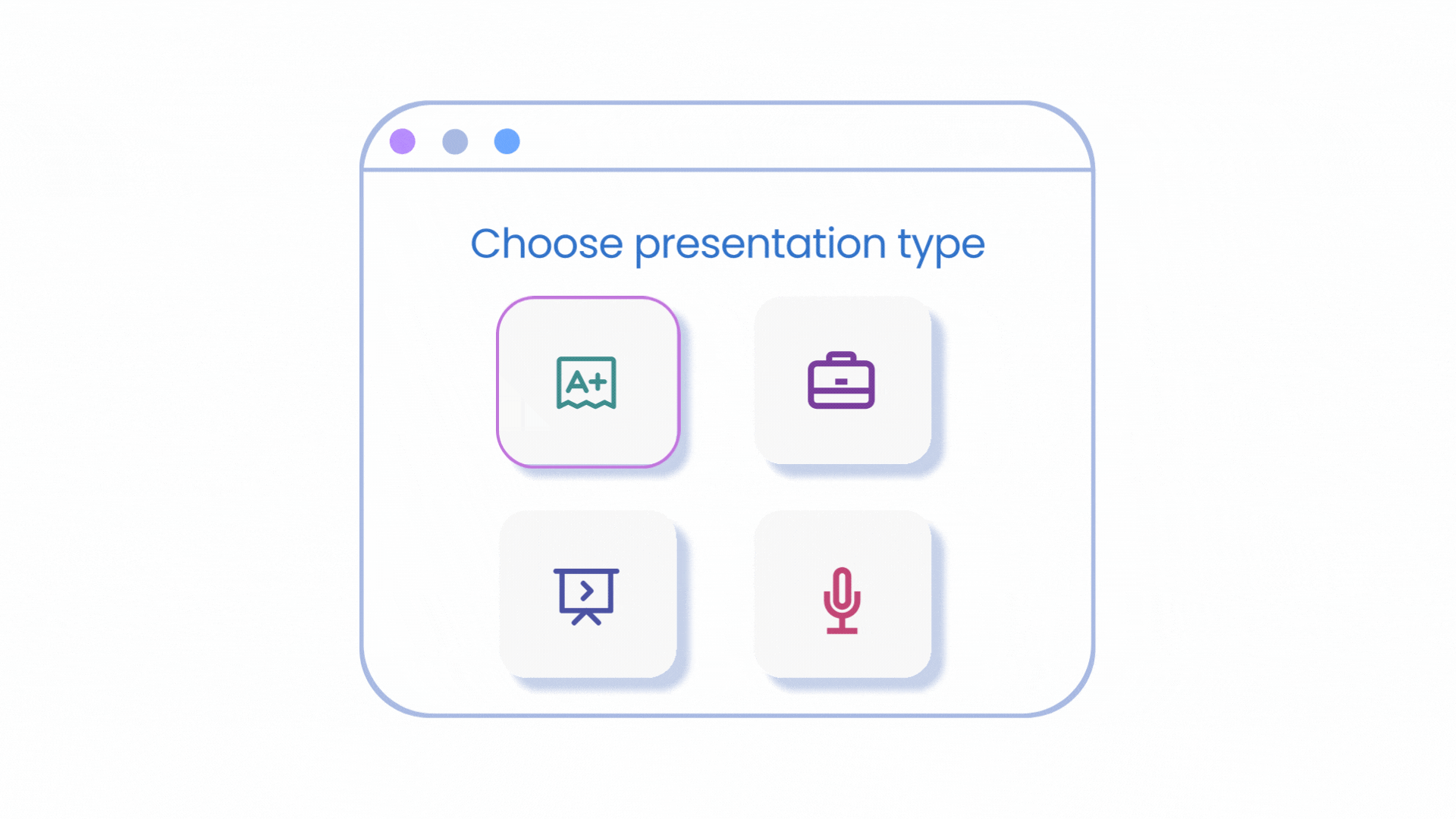 Choose presentation type

A+